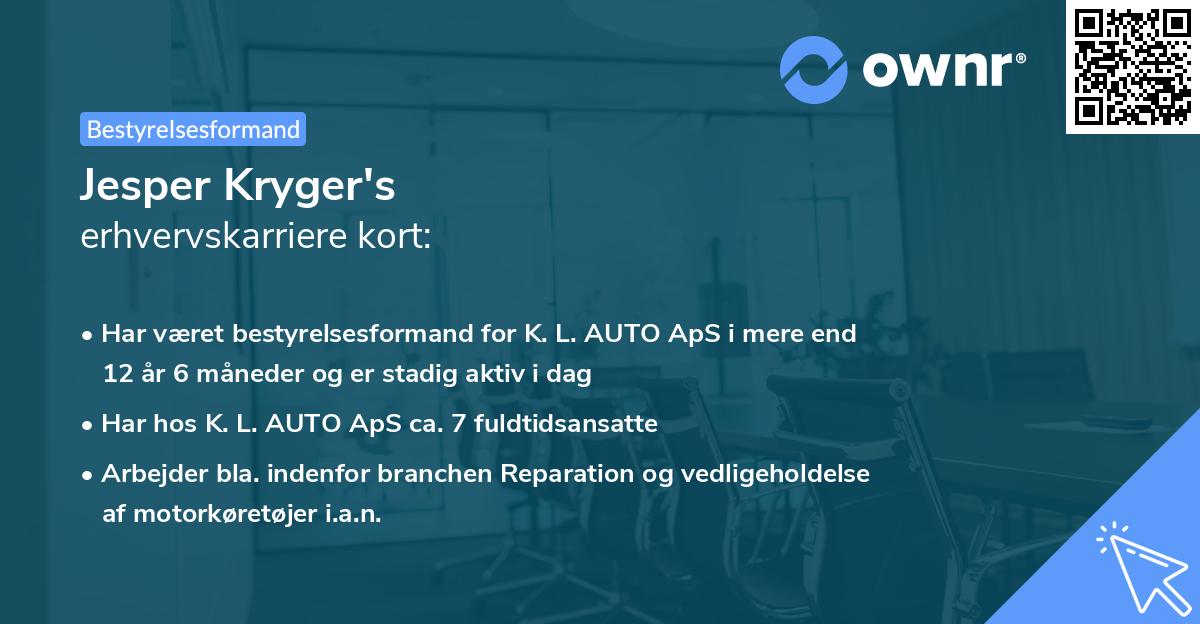 ownr®

Bestyrelsesformand

Jesper Kryger's
erhvervskarriere kort:

• Har været bestyrelsesformand for K. L. AUTO ApS i mere end 12 år 6 måneder og er stadig aktiv i dag

• Har hos K. L. AUTO ApS ca. 7 fuldtidsansatte

• Arbejder bla. indenfor branchen Reparation og vedligeholdelse af motorkøretøjer i.a.n.